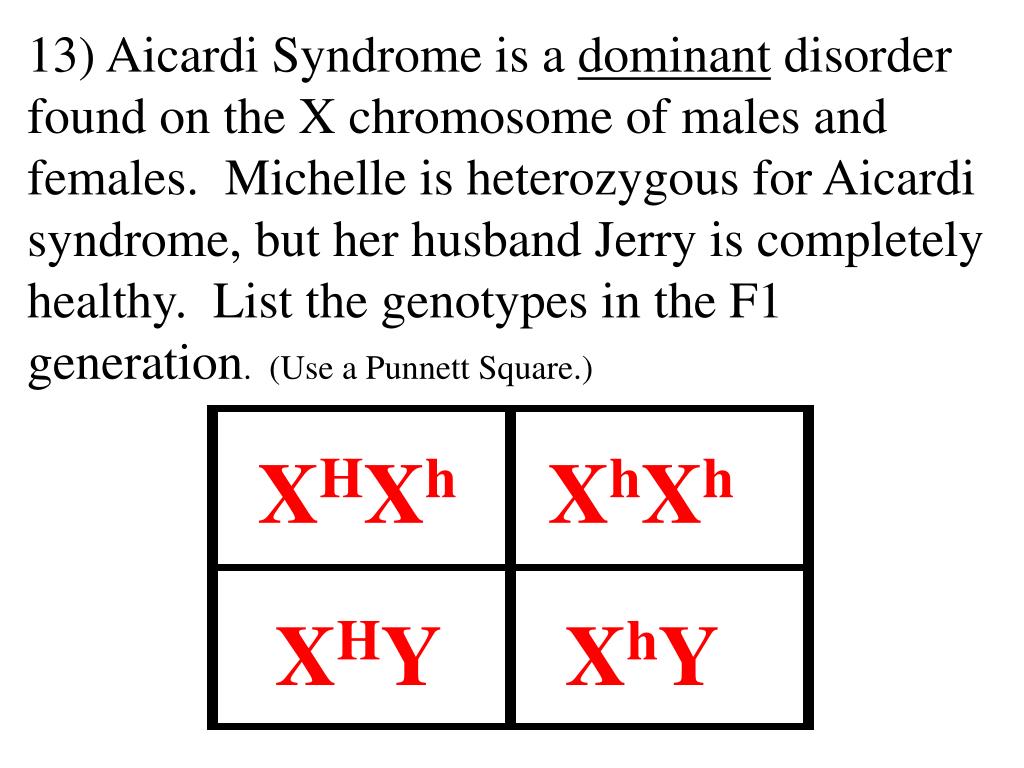 13) Aicardi Syndrome is a dominant disorder found on the X chromosome of males and females. Michelle is heterozygous for Aicardi syndrome, but her husband Jerry is completely healthy. List the genotypes in the F1 generation. (Use a Punnett Square.)

| $X^HX^h$ | $X^hX^h$ |
|---|---|
| $X^HY$ | $X^hY$ |